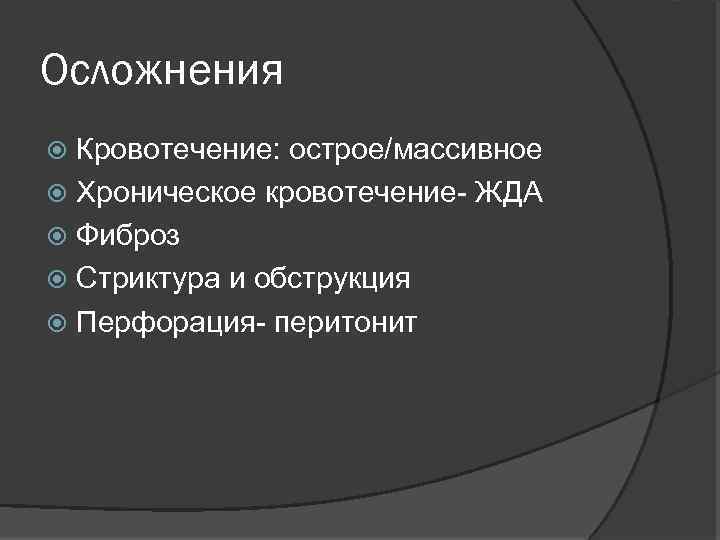 Осложнения

Кровотечение: острое/массивное
Хроническое кровотечение- ЖДА
Фиброз
Стриктура и обструкция
Перфорация- перитонит